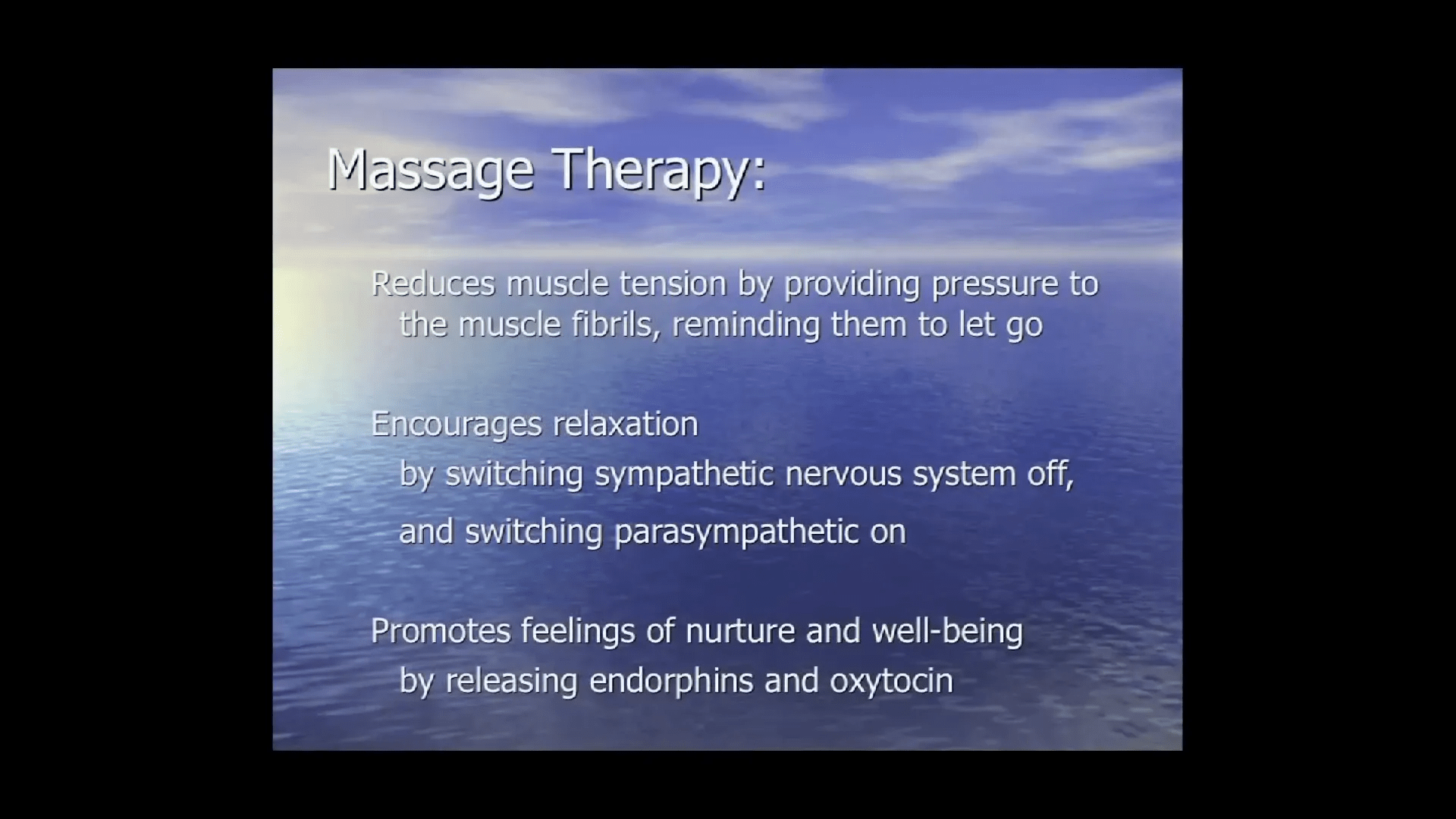 Massage Therapy:

Reduces muscle tension by providing pressure to the muscle fibrils, reminding them to let go

Encourages relaxation
by switching sympathetic nervous system off,
and switching parasympathetic on

Promotes feelings of nurture and well-being
by releasing endorphins and oxytocin